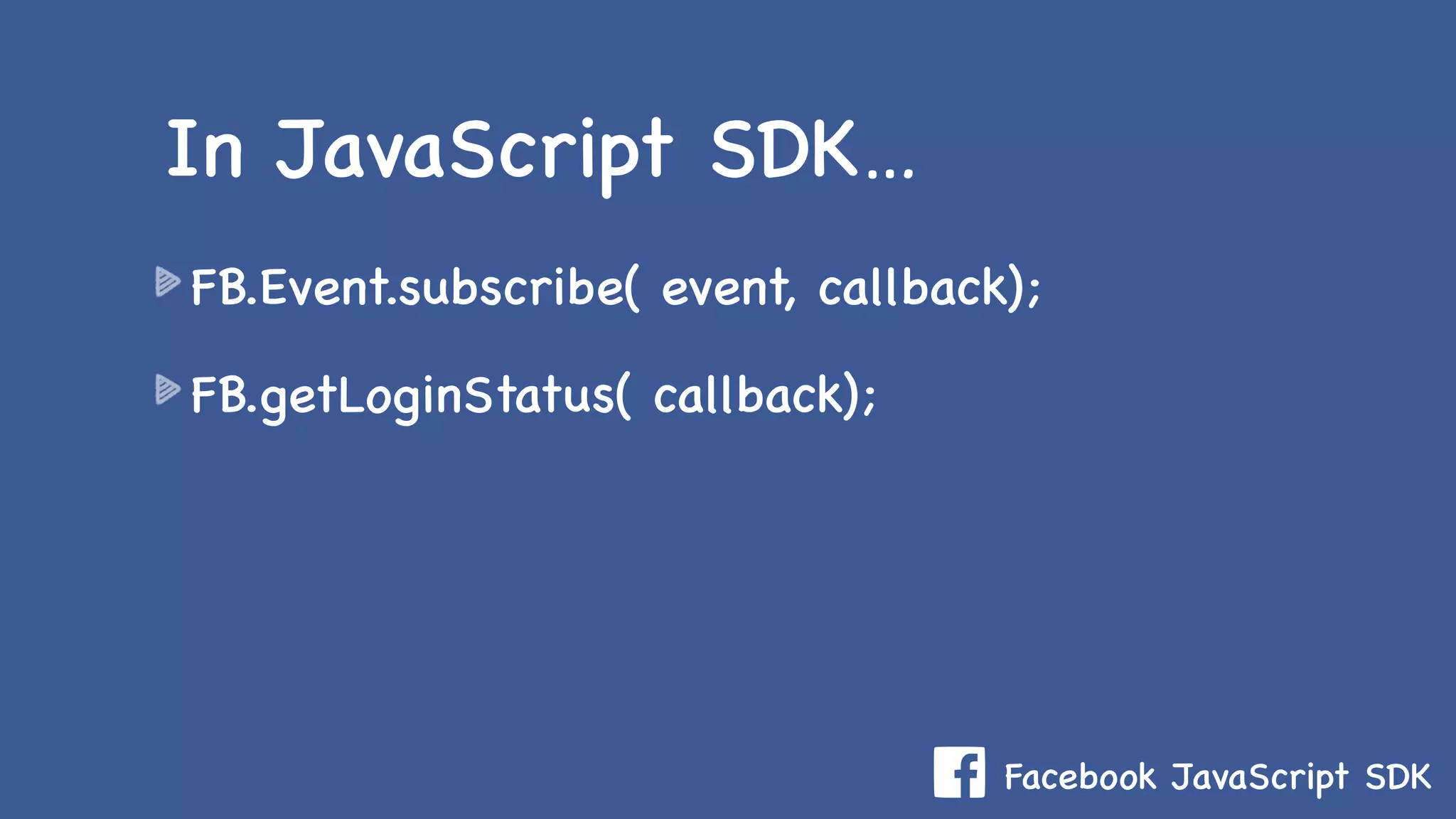 In JavaScript SDK…

FB.Event.subscribe( event, callback);

FB.getLoginStatus( callback);

f Facebook JavaScript SDK